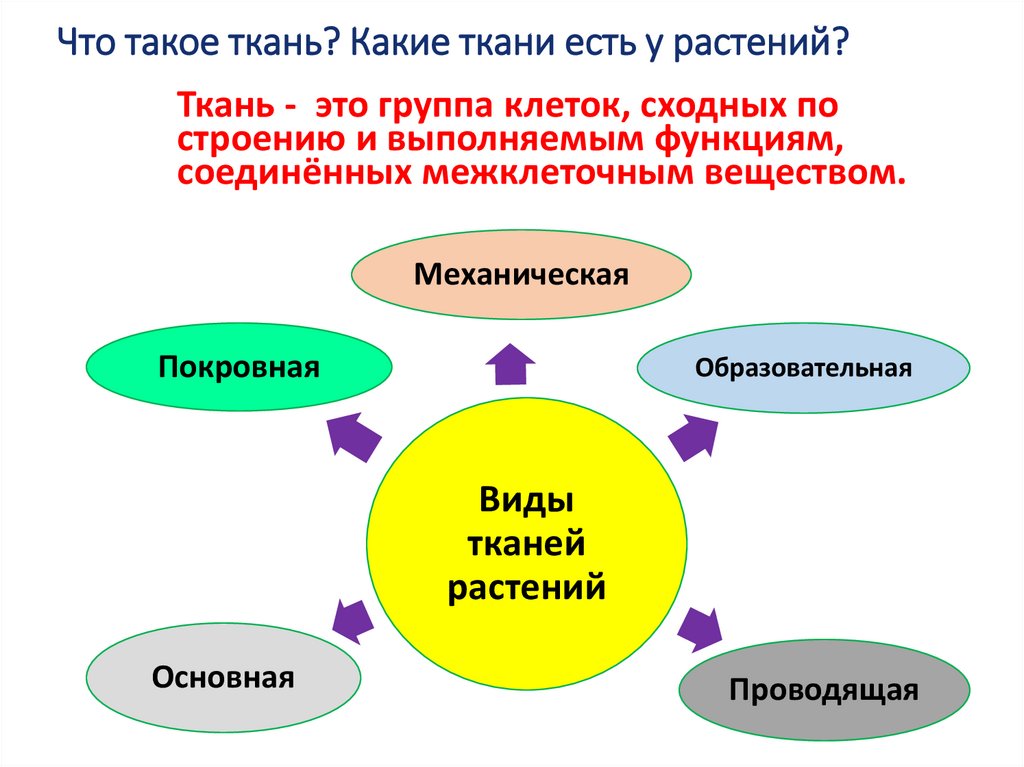 Что такое ткань? Какие ткани есть у растений?

Ткань - это группа клеток, сходных по строению и выполняемым функциям, соединённых межклеточным веществом.

Механическая

Покровная

Образовательная

Виды тканей растений

Основная

Проводящая